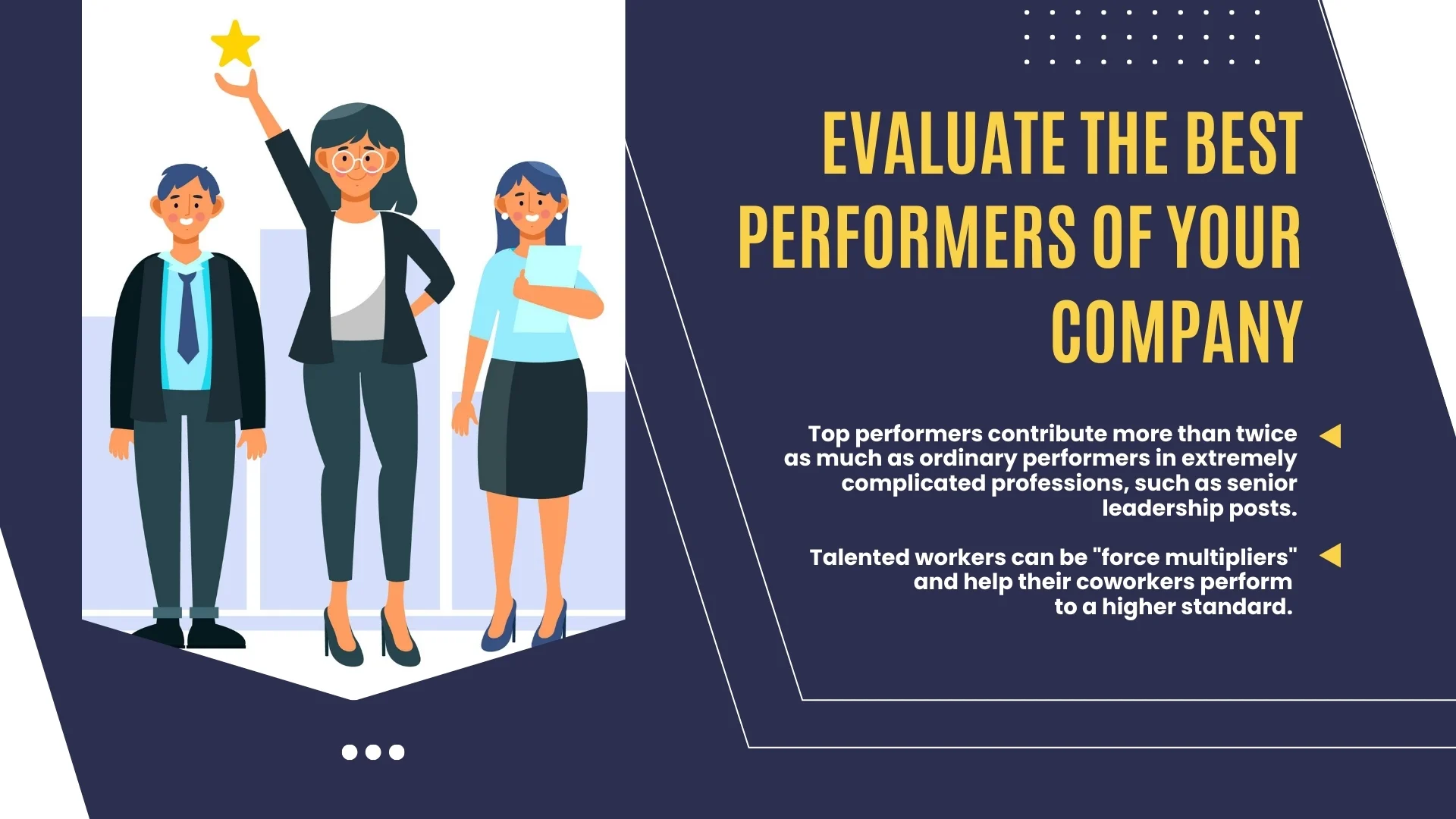 EVALUATE THE BEST PERFORMERS OF YOUR COMPANY

Top performers contribute more than twice as much as ordinary performers in extremely complicated professions, such as senior leadership posts.

Talented workers can be "force multipliers" and help their coworkers perform to a higher standard.